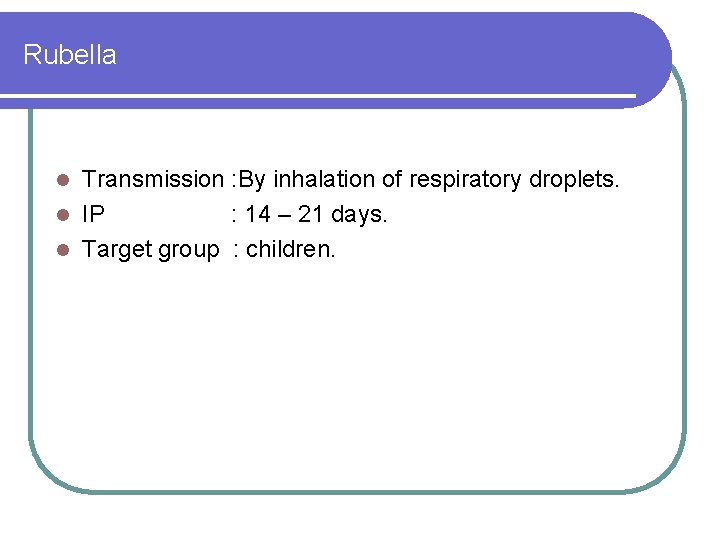 Rubella

- Transmission :By inhalation of respiratory droplets.
- IP : 14 – 21 days.
- Target group : children.